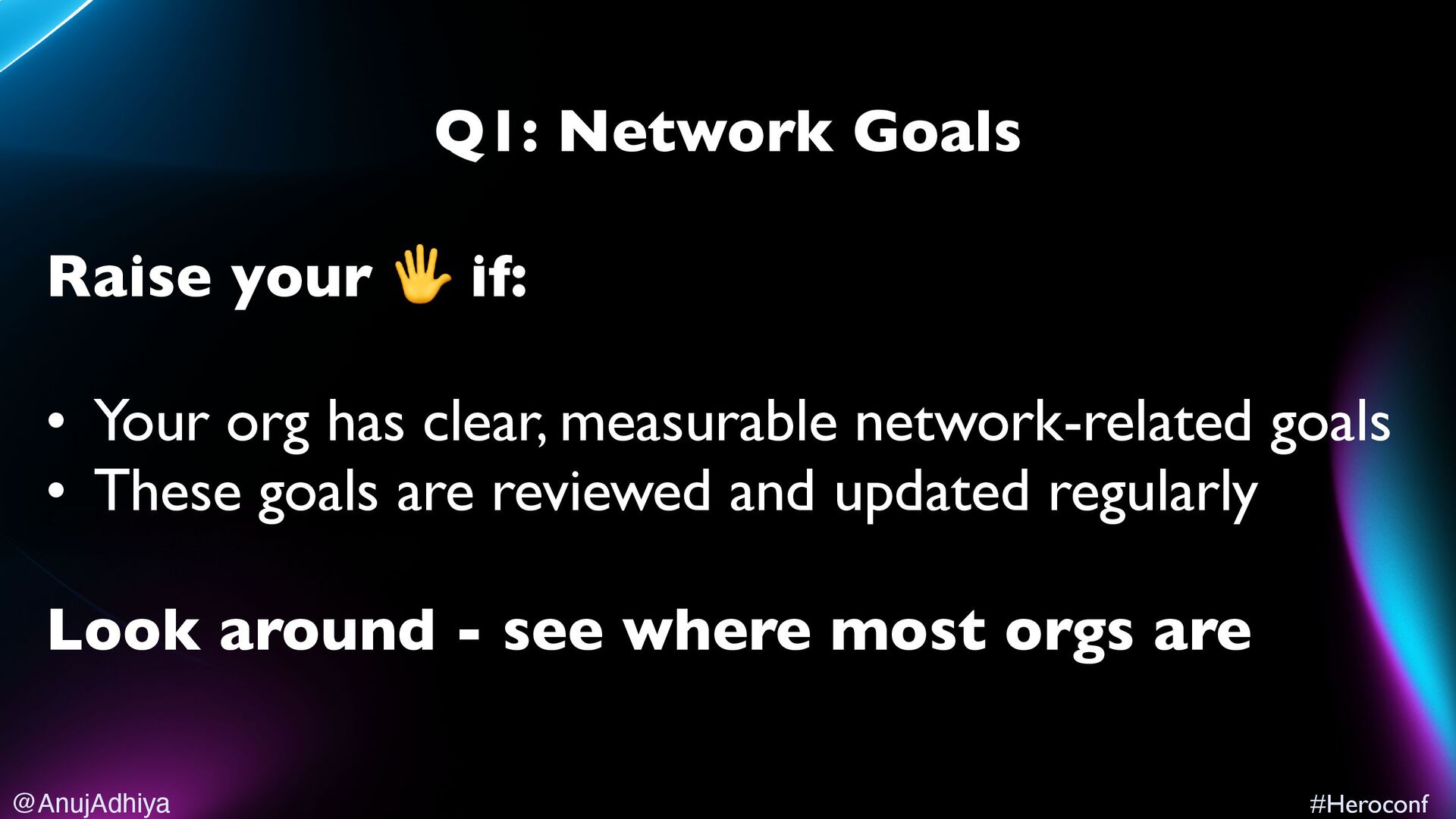 Q1: Network Goals

Raise your 🖐 if:

• Your org has clear, measurable network-related goals
• These goals are reviewed and updated regularly

Look around - see where most orgs are

@AnujAdhiya

#Heroconf